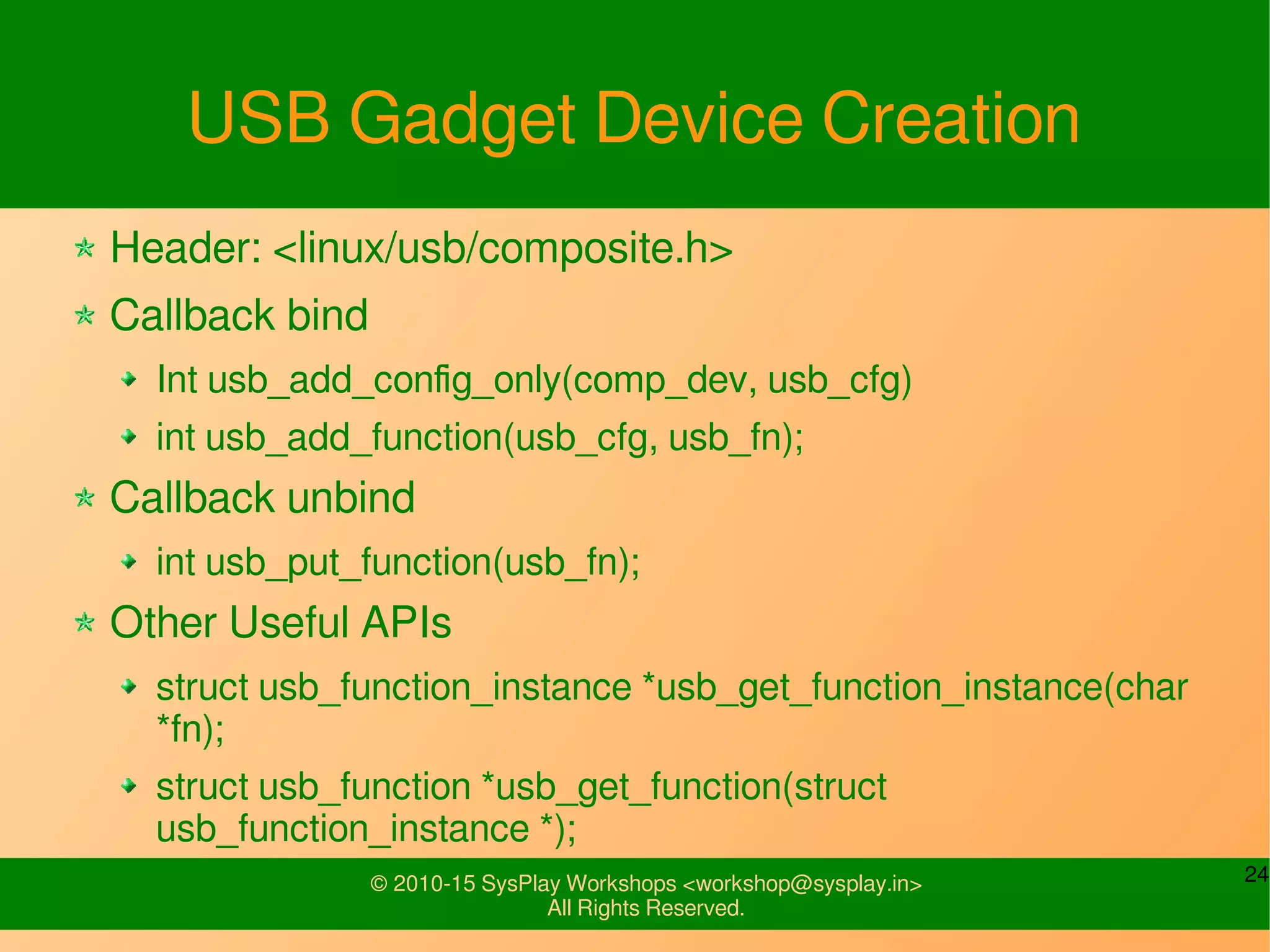 USB Gadget Device Creation

Header: <linux/usb/composite.h>

Callback bind

Int usb_add_config_only(comp_dev, usb_cfg)

int usb_add_function(usb_cfg, usb_fn);

Callback unbind

int usb_put_function(usb_fn);

Other Useful APIs

struct usb_function_instance *usb_get_function_instance(char *fn);

struct usb_function *usb_get_function(struct usb_function_instance *);

© 2010-15 SysPlay Workshops <workshop@sysplay.in>
All Rights Reserved.

24